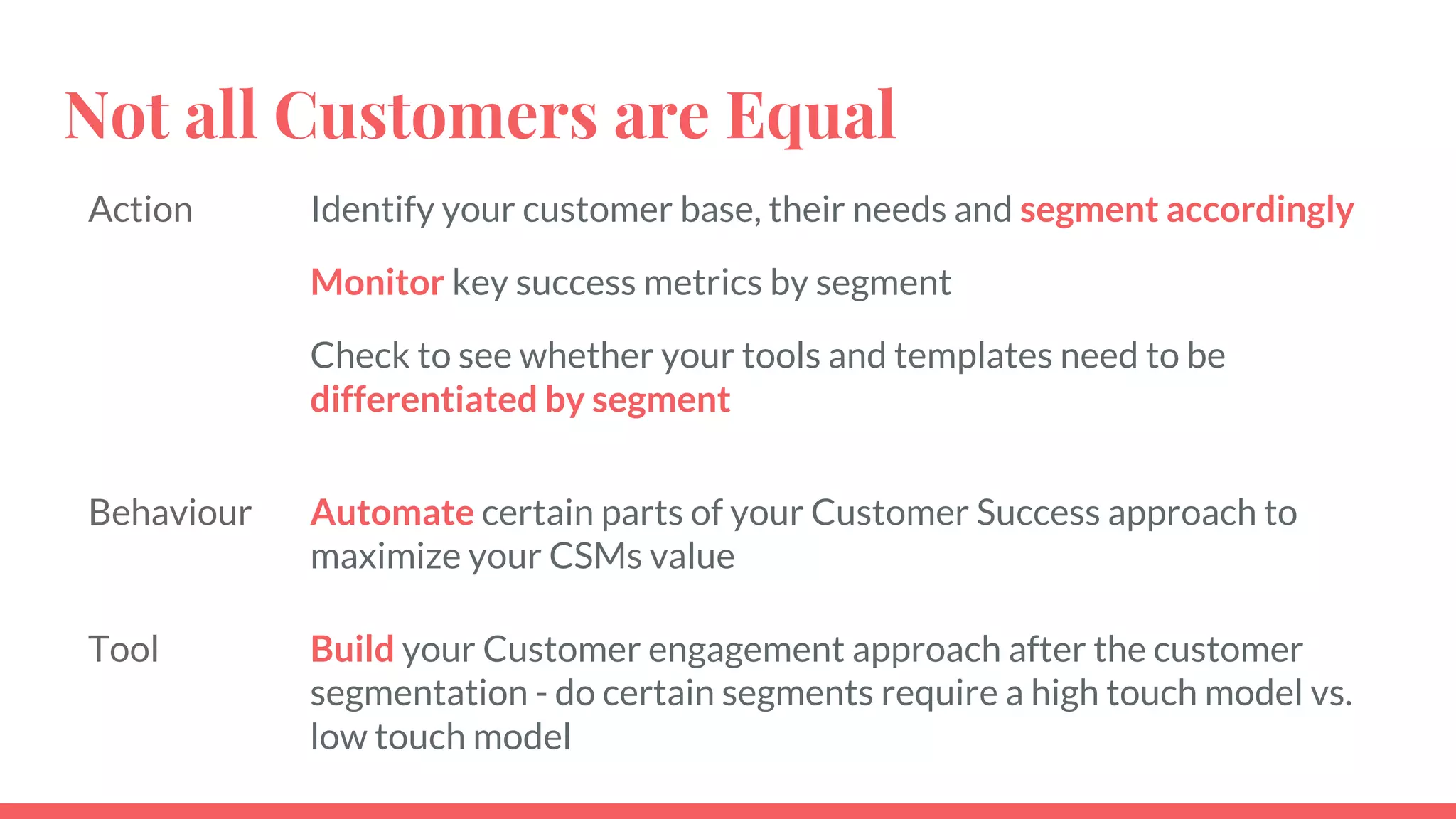 Not all Customers are Equal

Action

Identify your customer base, their needs and segment accordingly

Monitor key success metrics by segment

Check to see whether your tools and templates need to be differentiated by segment

Behaviour

Automate certain parts of your Customer Success approach to maximize your CSMs value

Tool

Build your Customer engagement approach after the customer segmentation - do certain segments require a high touch model vs. low touch model